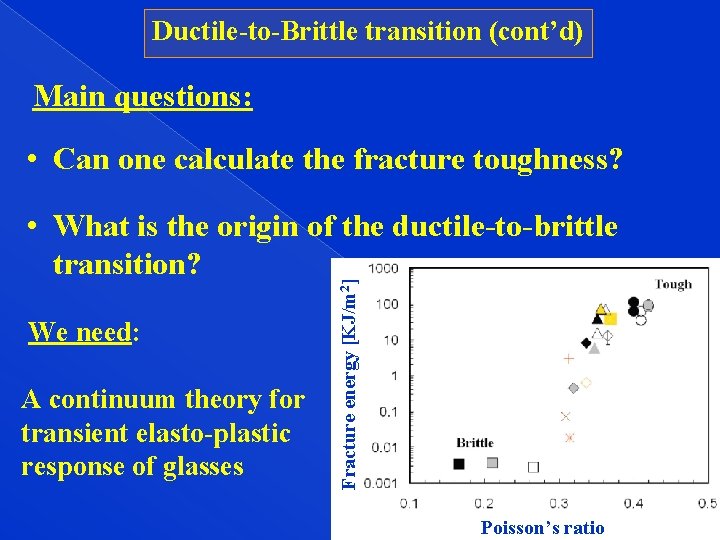 Ductile-to-Brittle transition (cont'd)

Main questions:

• Can one calculate the fracture toughness?

• What is the origin of the ductile-to-brittle transition?

We need:

A continuum theory for transient elasto-plastic response of glasses

Fracture energy [KJ/m$^2$]

1000
100
10
1
0.1
0.01
0.001

Tough

Brittle

0.1 0.2 0.3 0.4 0.5

Poisson's ratio